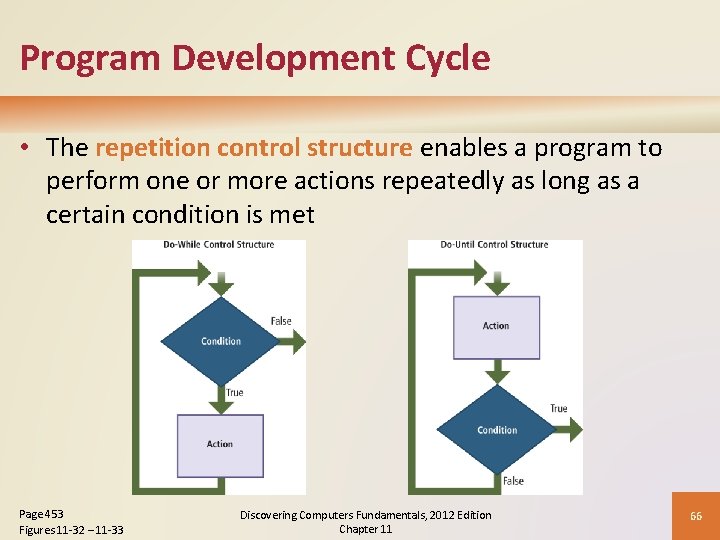 Program Development Cycle

• The repetition control structure enables a program to perform one or more actions repeatedly as long as a certain condition is met

Do-While Control Structure

Condition

False

True

Action

Do-Until Control Structure

Action

Condition

True

False

Page 453
Figures 11-32 – 11-33

Discovering Computers Fundamentals, 2012 Edition
Chapter 11

66